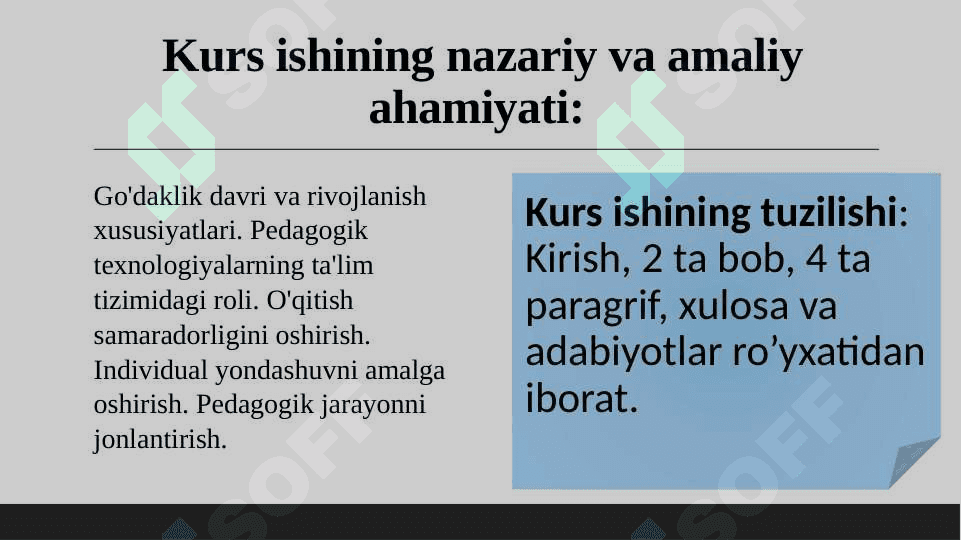 Kurs ishining nazariy va amaliy ahamiyati:

Go'daklik davri va rivojlanish xususiyatlari. Pedagogik texnologiyalarning ta'lim tizimidagi roli. O'qitish samaradorligini oshirish. Individual yondashuvni amalga oshirish. Pedagogik jarayonni jonlantirish.

Kurs ishining tuzilishi: Kirish, 2 ta bob, 4 ta paragrif, xulosa va adabiyotlar ro'yxatidan iborat.

SOFF